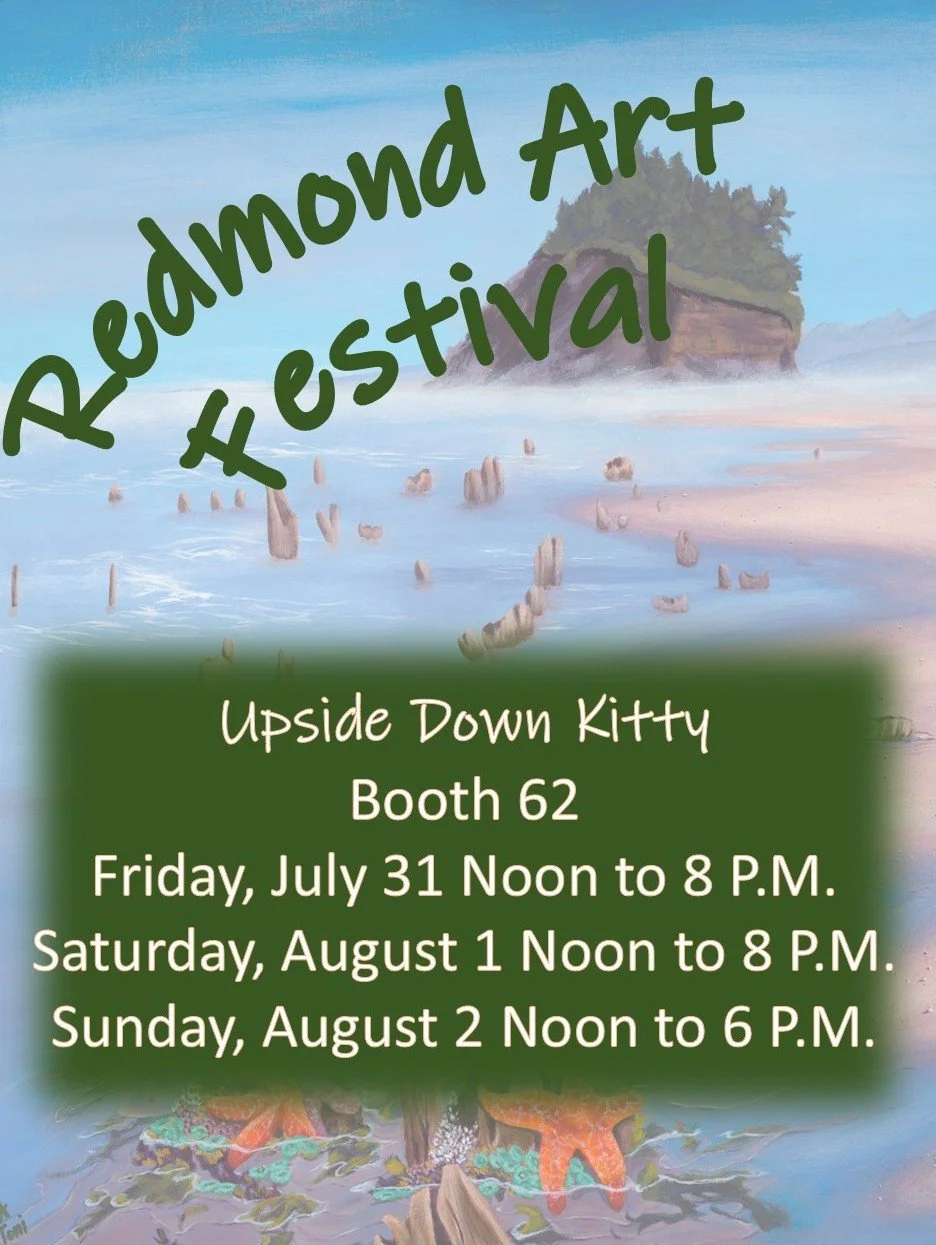 Redmond Art Festival

Upside Down Kitty
Booth 62
Friday, July 31 Noon to 8 P.M.
Saturday, August 1 Noon to 8 P.M.
Sunday, August 2 Noon to 6 P.M.